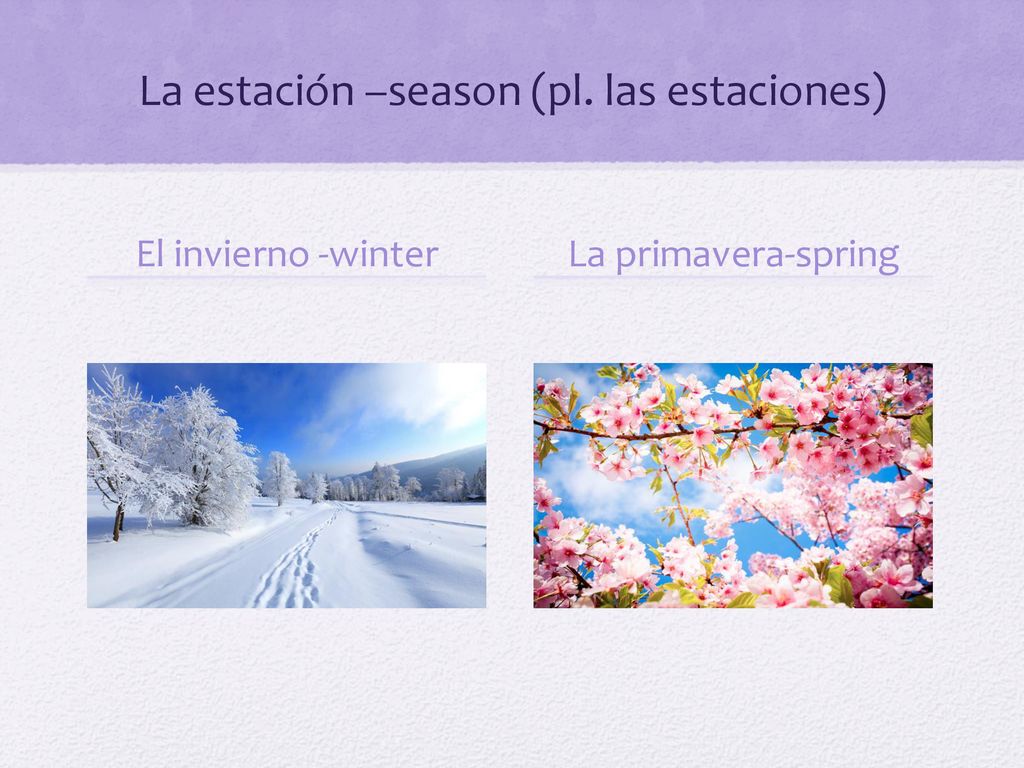 La estación –season (pl. las estaciones)

El invierno -winter

La primavera-spring